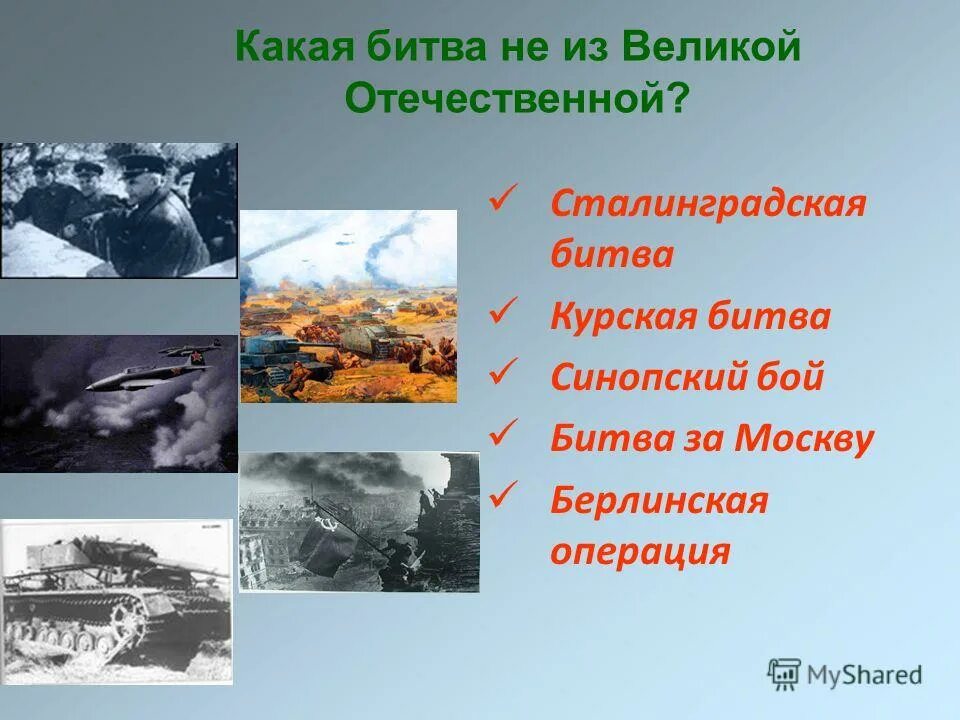 Какая битва не из Великой Отечественной?

✓ Сталинградская битва
✓ Курская битва
✓ Синопский бой
✓ Битва за Москву
✓ Берлинская операция

MyShared